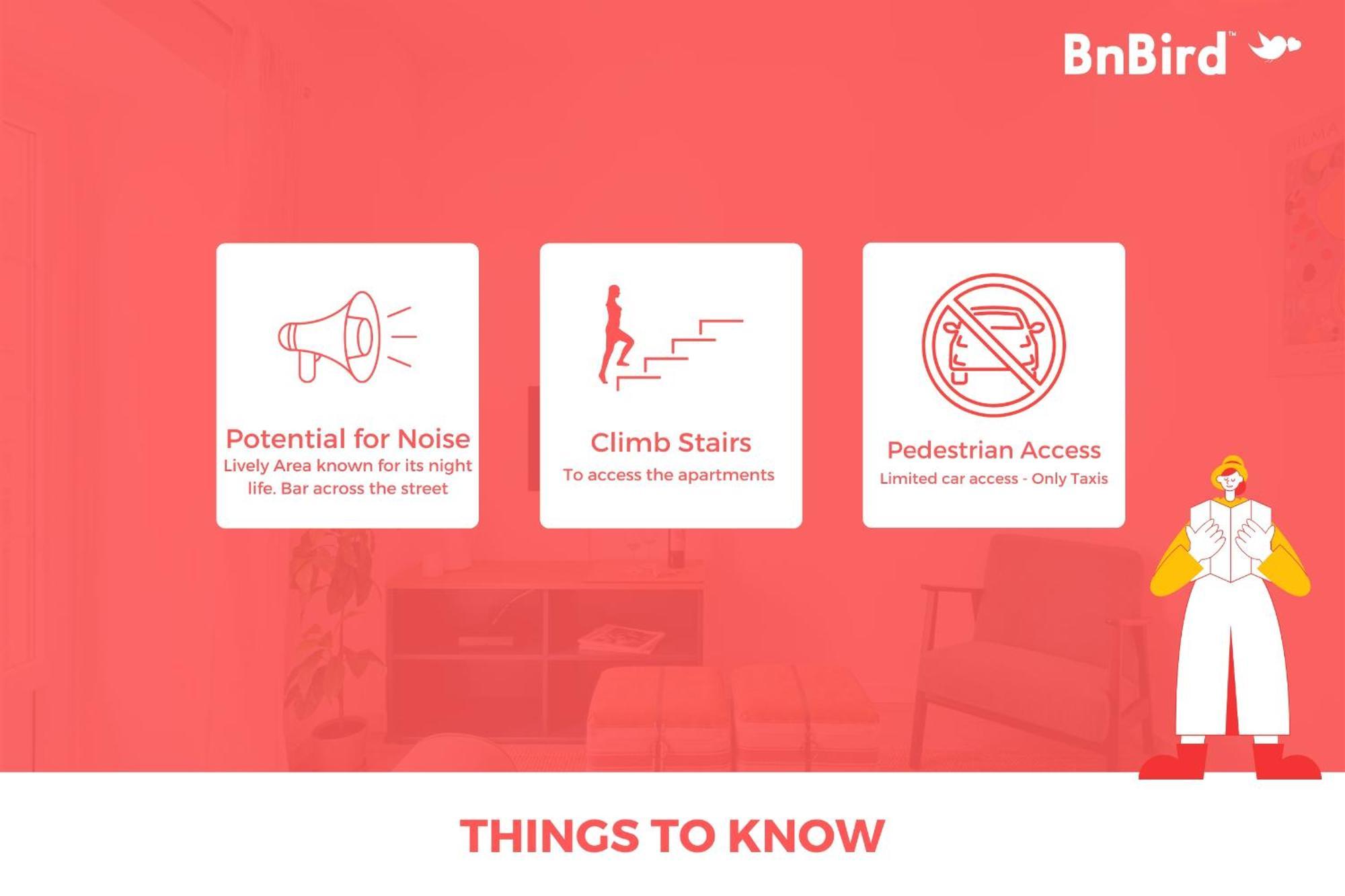 BnBird™

Potential for Noise
Lively Area known for its night life. Bar across the street

Climb Stairs
To access the apartments

Pedestrian Access
Limited car access - Only Taxis

THINGS TO KNOW